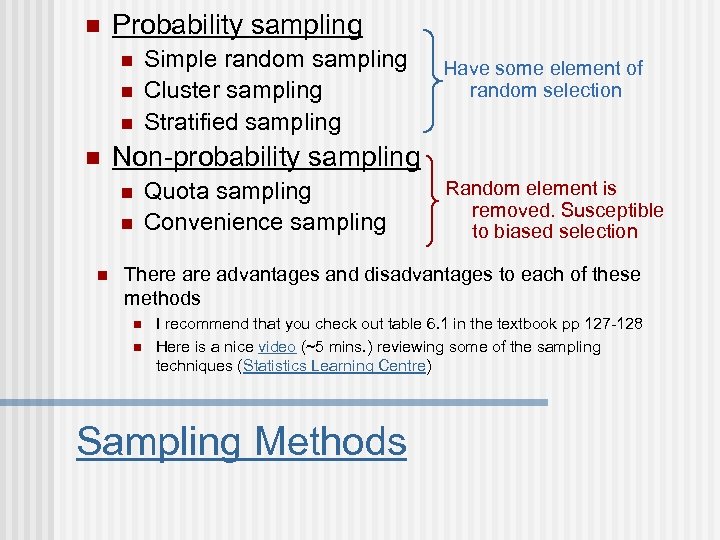 Probability sampling

Simple random sampling
Cluster sampling
Stratified sampling

Have some element of random selection

Non-probability sampling

Quota sampling
Convenience sampling

Random element is removed. Susceptible to biased selection

There are advantages and disadvantages to each of these methods

I recommend that you check out table 6.1 in the textbook pp 127-128
Here is a nice video (~5 mins.) reviewing some of the sampling techniques (Statistics Learning Centre)

Sampling Methods